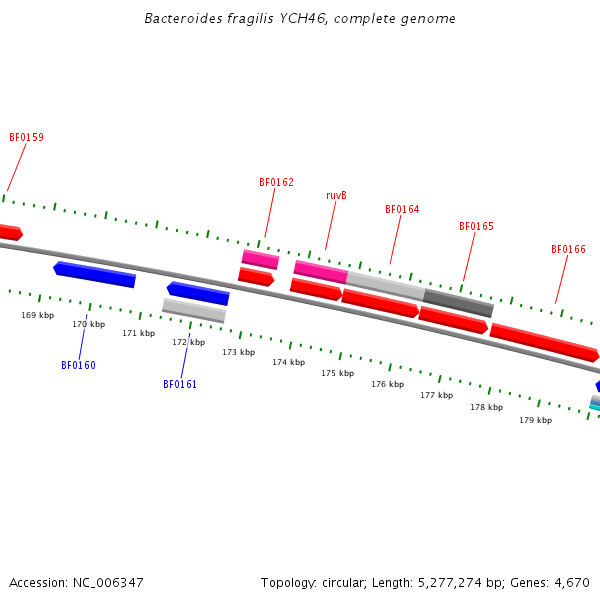 Bacteroides fragilis YCH46, complete genome

BF0159

BF0162

ruvB

BF0164

BF0165

BF0166

169 kbp

170 kbp

171 kbp

172 kbp

173 kbp

174 kbp

175 kbp

176 kbp

177 kbp

178 kbp

179 kbp

BF0160

BF0161

Accession: NC_006347

Topology: circular; Length: 5,277,274 bp; Genes: 4,670